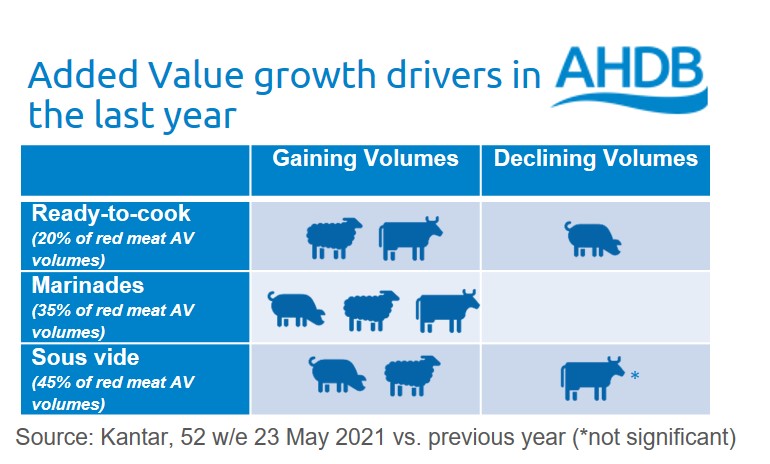 Added Value growth drivers in the last year

AHDB

| | Gaining Volumes | Declining Volumes |
|---|---|---|
| Ready-to-cook (20% of red meat AV volumes) | | |
| Marinades (35% of red meat AV volumes) | | |
| Sous vide (45% of red meat AV volumes) | | * |

Source: Kantar, 52 w/e 23 May 2021 vs. previous year (*not significant)